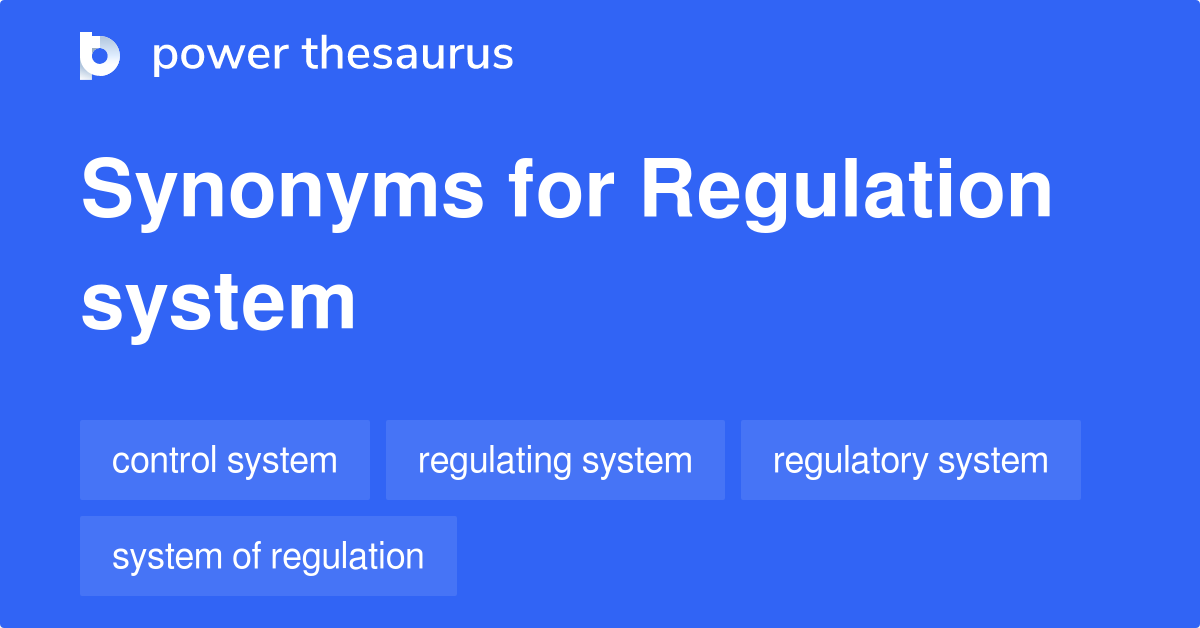 power thesaurus

Synonyms for Regulation system

control system

regulating system

regulatory system

system of regulation